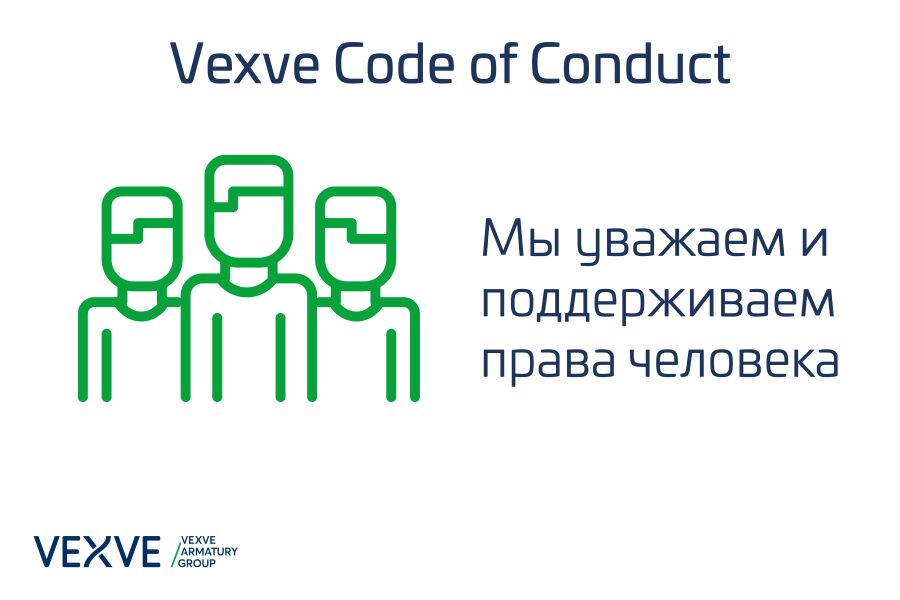 Vexve Code of Conduct

Мы уважаем и поддерживаем права человека

VEXVE VEXVE ARMATURY GROUP